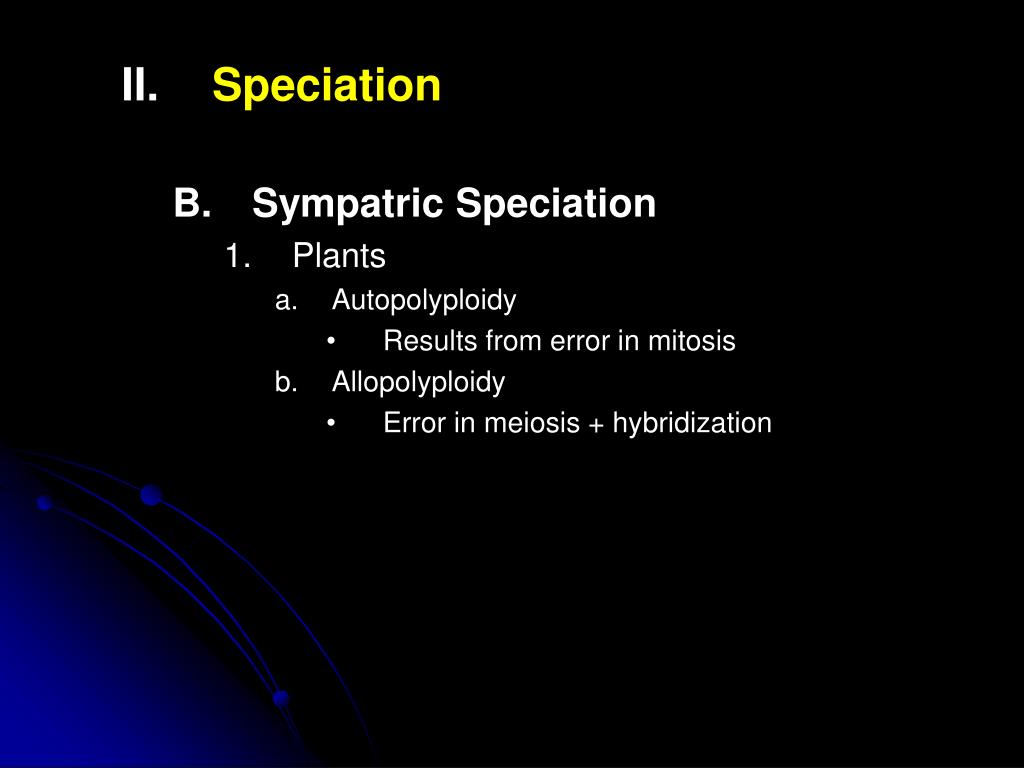 II. Speciation

B. Sympatric Speciation

1. Plants

a. Autopolyploidy

• Results from error in mitosis

b. Allopolyploidy

• Error in meiosis + hybridization